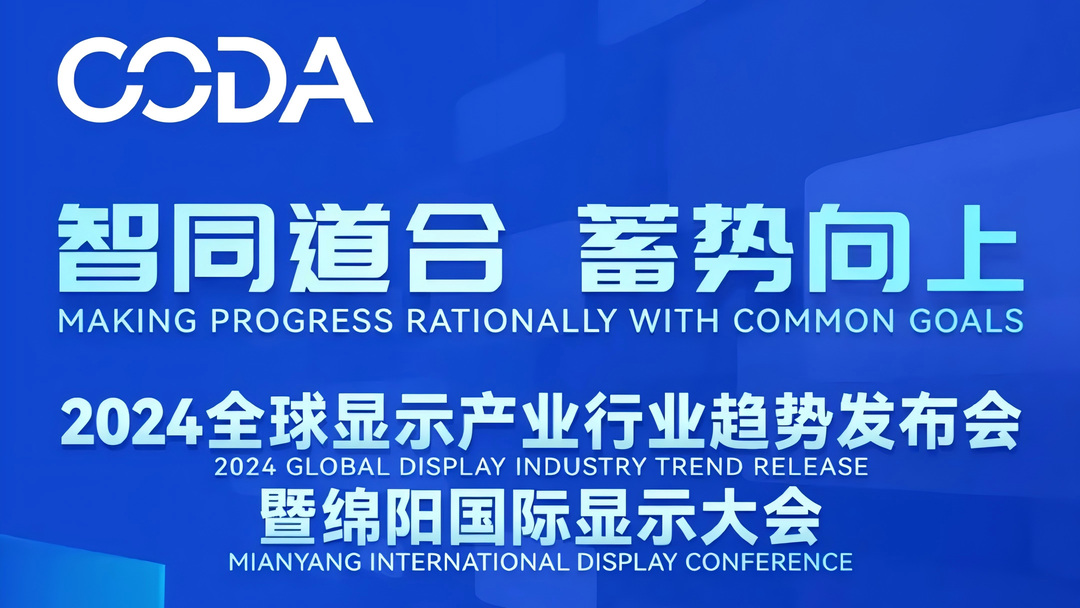 CODA

智同道合 蓄势向上
MAKING PROGRESS RATIONALLY WITH COMMON GOALS

2024全球显示产业行业趋势发布会
2024 GLOBAL DISPLAY INDUSTRY TREND RELEASE
暨绵阳国际显示大会
MIANYANG INTERNATIONAL DISPLAY CONFERENCE